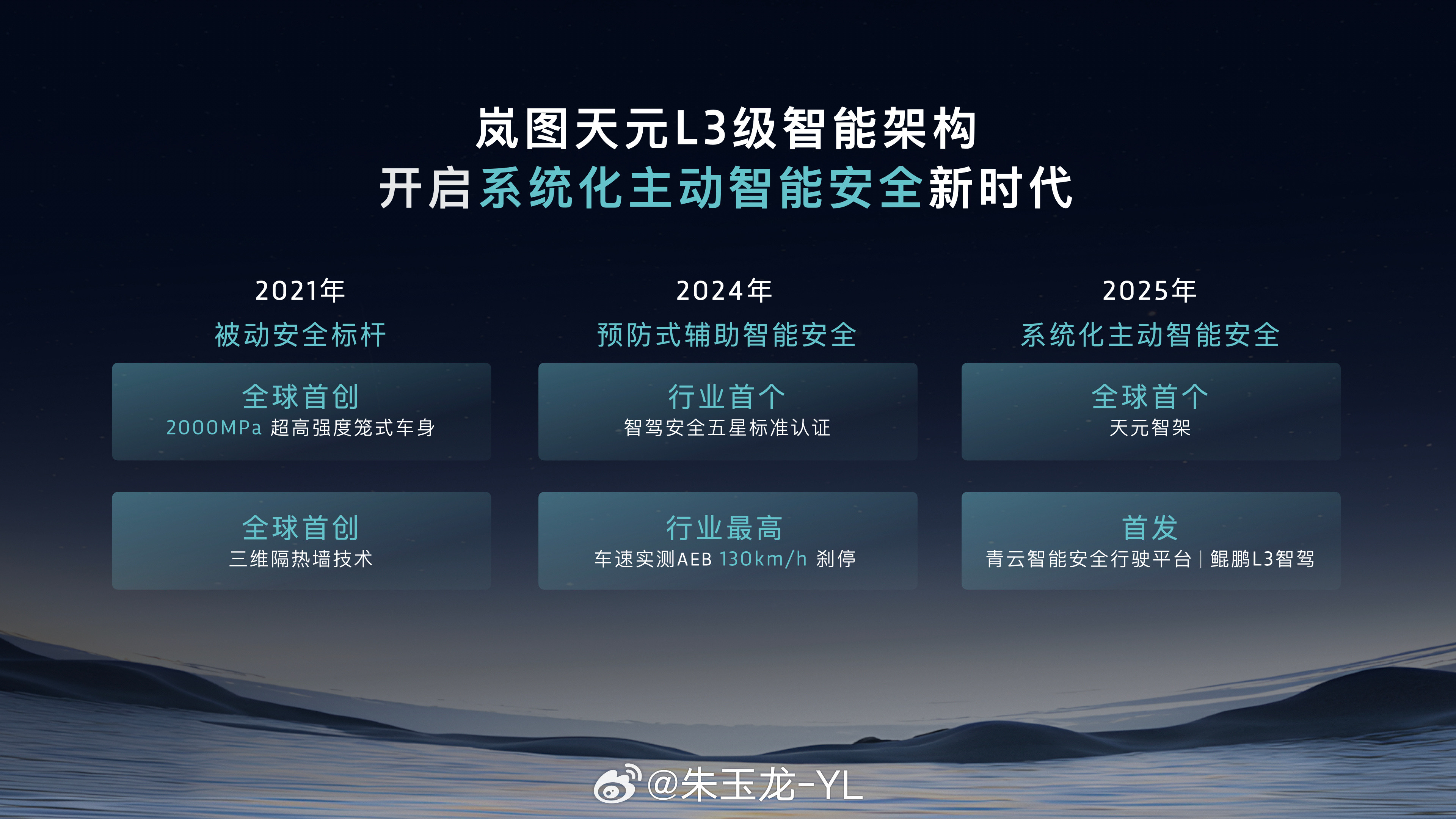 岚图天元L3级智能架构
开启系统化主动智能安全新时代

2021年
被动安全标杆

全球首创
2000MPa 超高强度笼式车身

全球首创
三维隔热墙技术

2024年
预防式辅助智能安全

行业首个
智驾安全五星标准认证

行业最高
车速实测AEB 130km/h 刹停

2025年
系统化主动智能安全

全球首个
天元智架

首发
青云智能安全行驶平台 | 鲲鹏L3智驾

@朱玉龙-YL